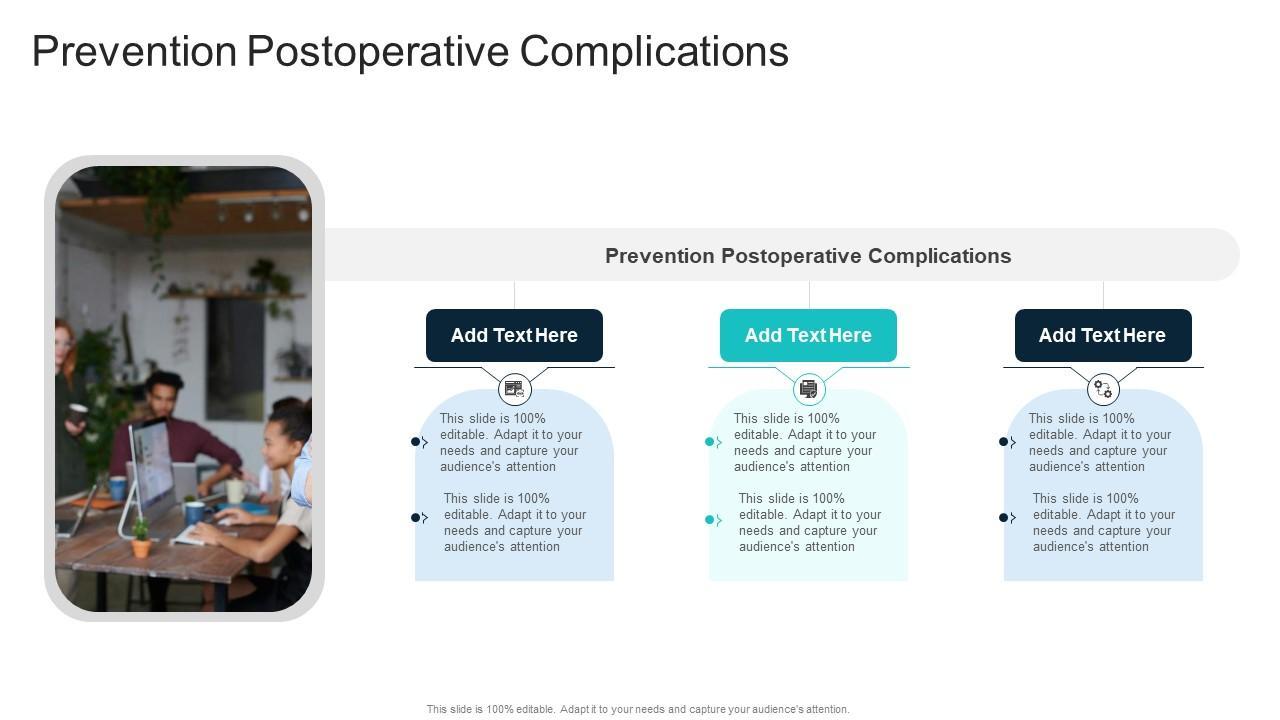 Prevention Postoperative Complications

Prevention Postoperative Complications

Add Text Here

This slide is 100% editable. Adapt it to your needs and capture your audience's attention

This slide is 100% editable. Adapt it to your needs and capture your audience's attention

Add Text Here

This slide is 100% editable. Adapt it to your needs and capture your audience's attention

This slide is 100% editable. Adapt it to your needs and capture your audience's attention

Add Text Here

This slide is 100% editable. Adapt it to your needs and capture your audience's attention

This slide is 100% editable. Adapt it to your needs and capture your audience's attention

This slide is 100% editable. Adapt it to your needs and capture your audience's attention.